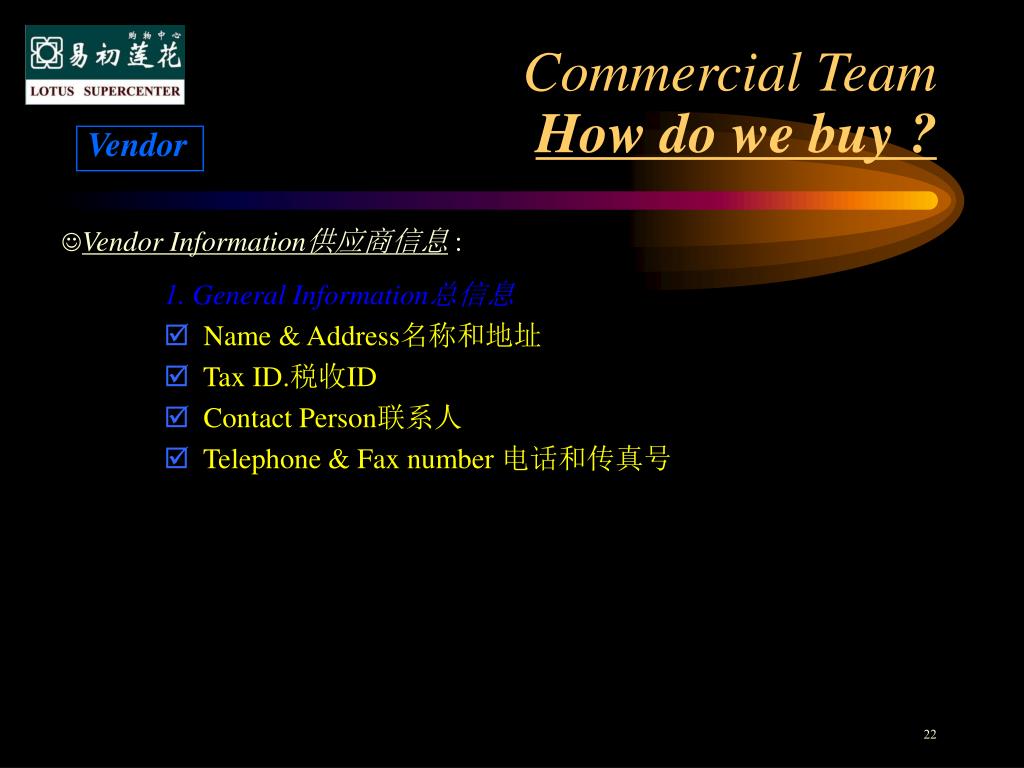 购物中心
易初莲花
LOTUS SUPERCENTER

Commercial Team
How do we buy ?

Vendor

☺Vendor Information供应商信息 :

1. General Information总信息

☑ Name & Address名称和地址
☑ Tax ID.税收ID
☑ Contact Person联系人
☑ Telephone & Fax number 电话和传真号

22